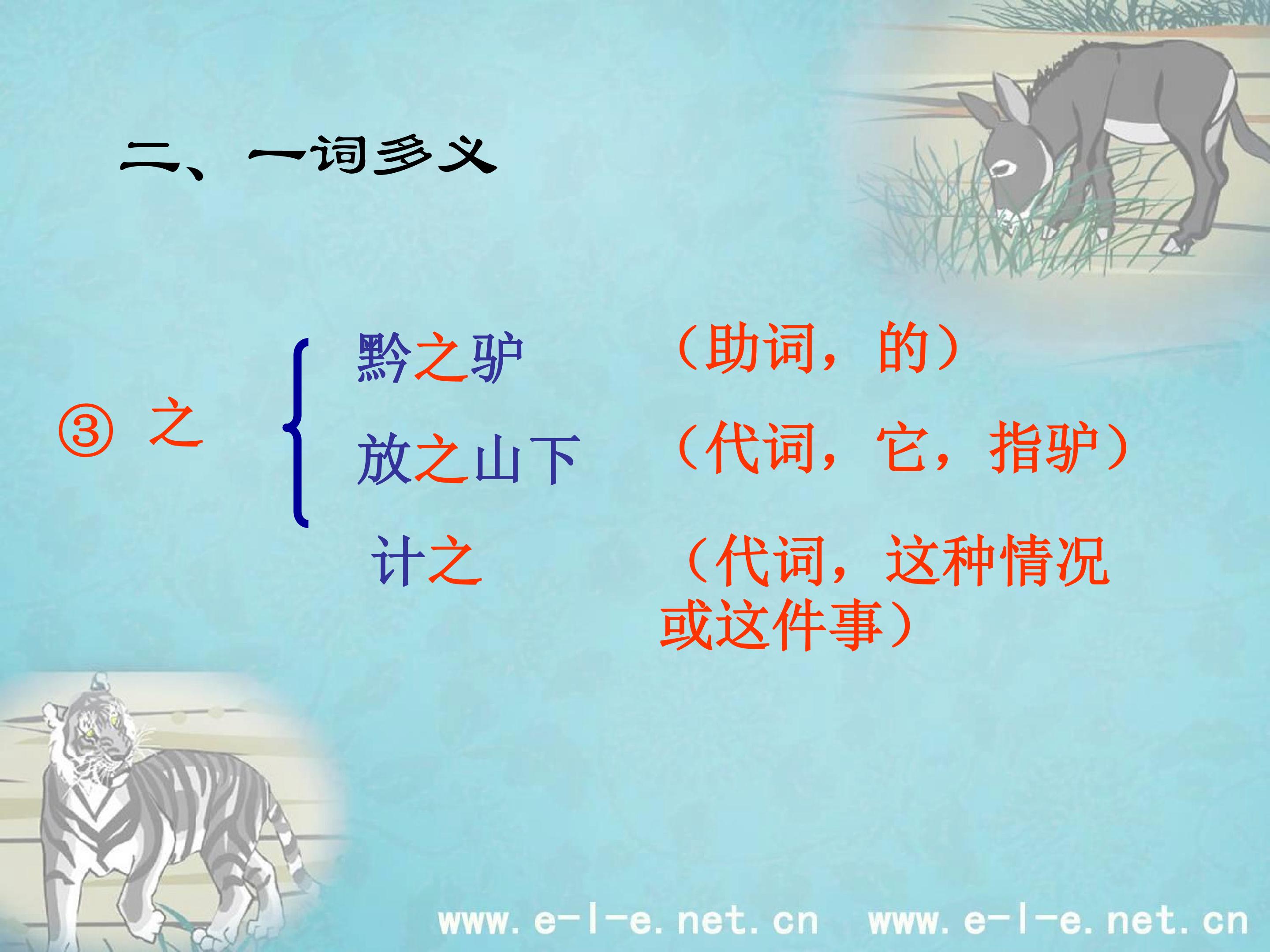 二、一词多义

③ 之

黔之驴 （助词，的）

放之山下 （代词，它，指驴）

计之 （代词，这种情况或这件事）

www.e-l-e.net.cn www.e-l-e.net.cn